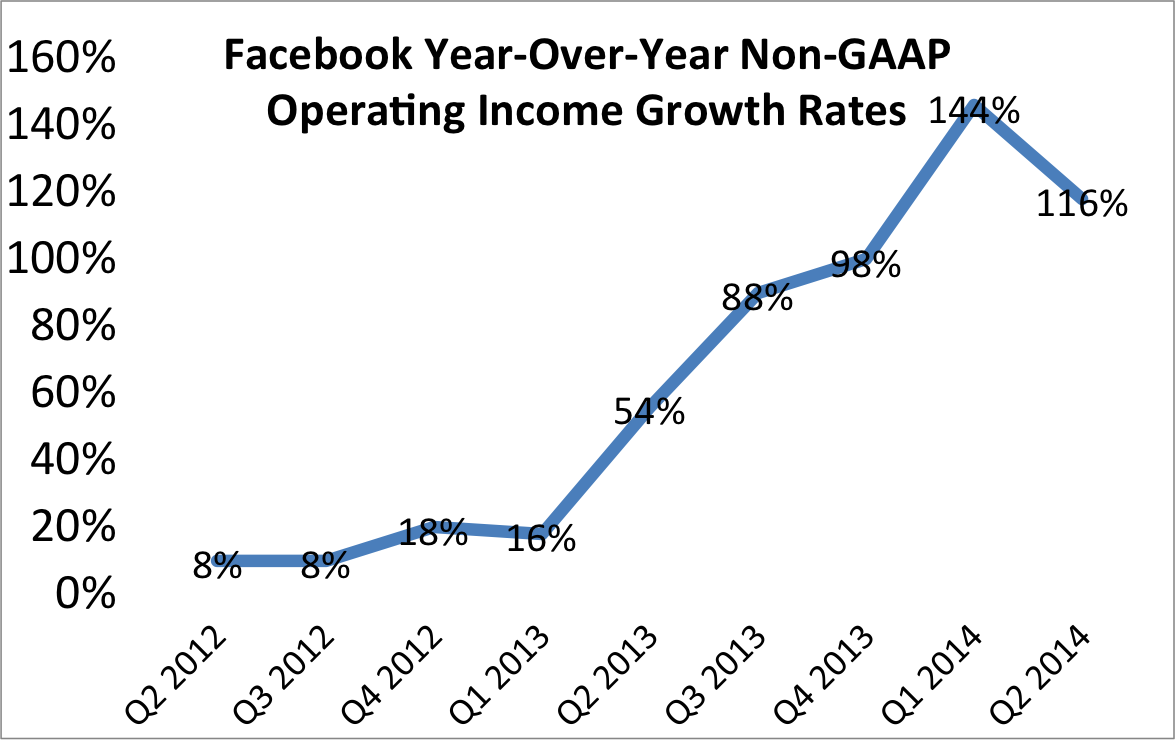 Facebook Year-Over-Year Non-GAAP Operating Income Growth Rates

160%
140%
120%
100%
80%
60%
40%
20%
0%

8%
8%
18%
16%
54%
88%
98%
144%
116%

Q2 2012
Q3 2012
Q4 2012
Q1 2013
Q2 2013
Q3 2013
Q4 2013
Q1 2014
Q2 2014